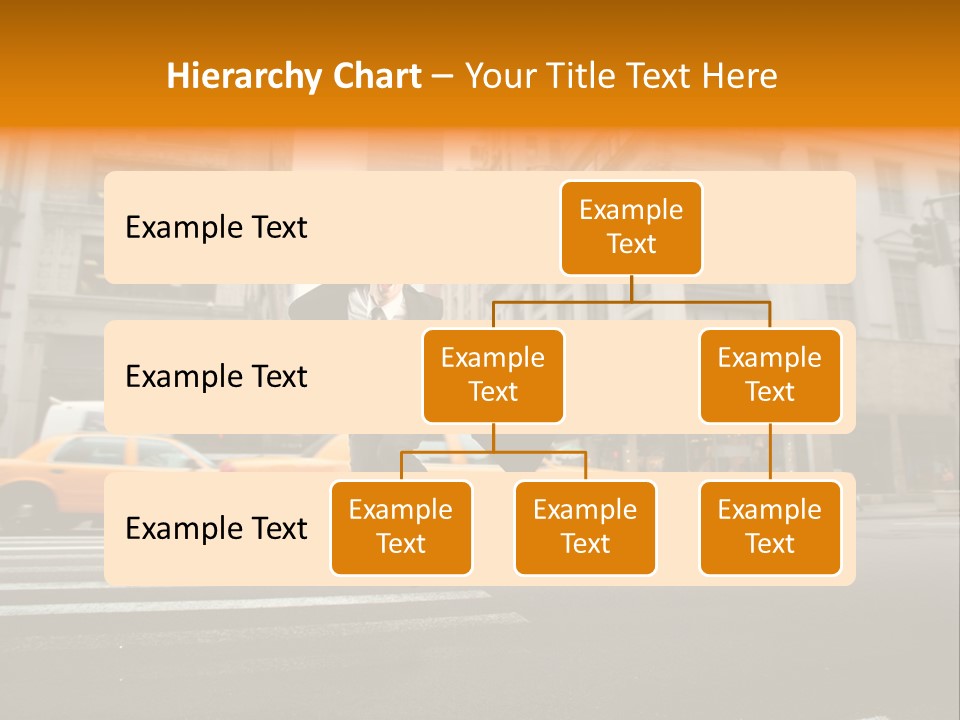 Hierarchy Chart – Your Title Text Here

Example Text

Example Text

Example Text

Example Text

Example Text

Example Text

Example Text

Example Text

Example Text